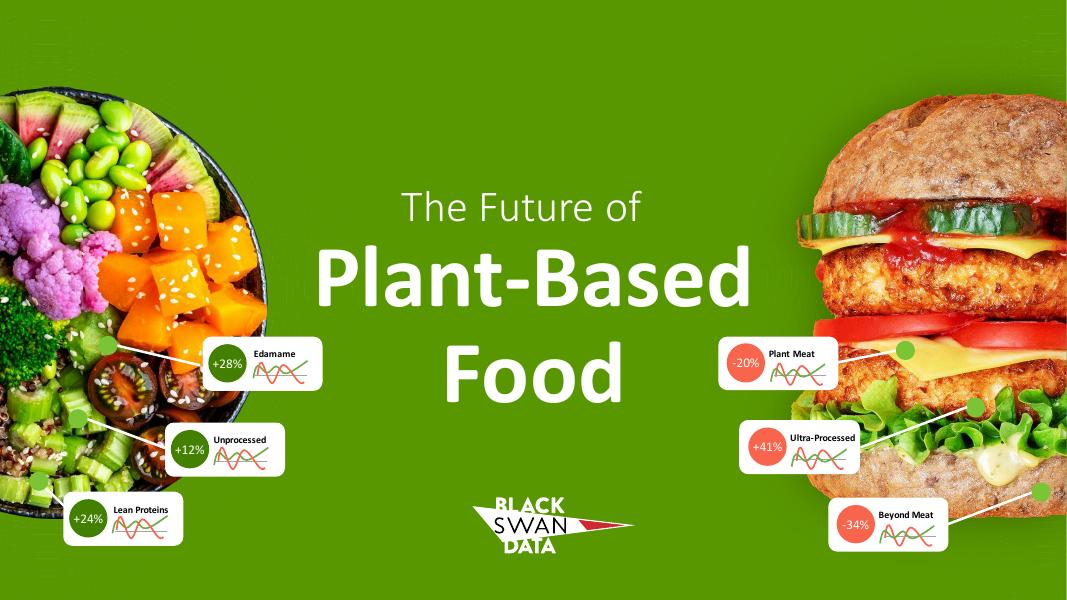 The Future of
Plant-Based
Food

+28% Edamame

+12% Unprocessed

+24% Lean Proteins

-20% Plant Meat

+41% Ultra-Processed

-34% Beyond Meat

BLACK SWAN DATA